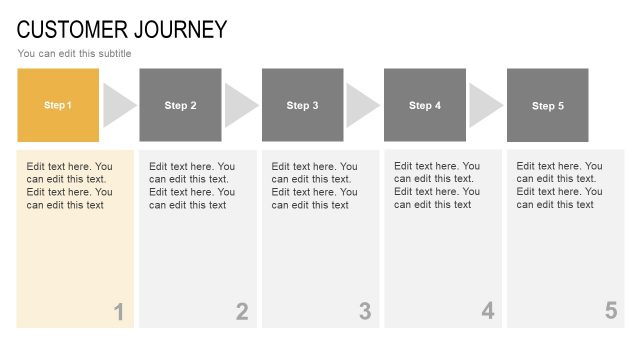 CUSTOMER JOURNEY

You can edit this subtitle

Step 1

Step 2

Step 3

Step 4

Step 5

Edit text here. You can edit this text. Edit text here. You can edit this text

1

Edit text here. You can edit this text. Edit text here. You can edit this text

2

Edit text here. You can edit this text. Edit text here. You can edit this text

3

Edit text here. You can edit this text. Edit text here. You can edit this text

4

Edit text here. You can edit this text. Edit text here. You can edit this text

5